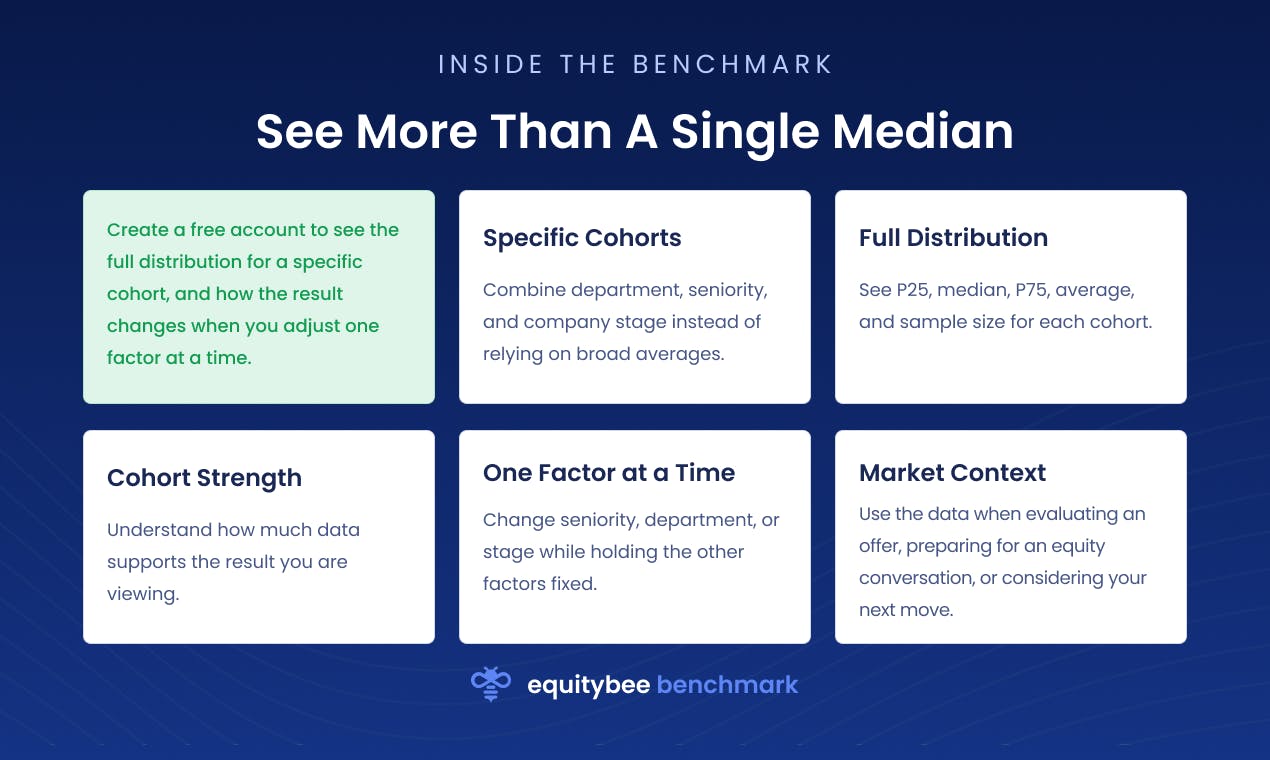 INSIDE THE BENCHMARK

See More Than A Single Median

Create a free account to see the full distribution for a specific cohort, and how the result changes when you adjust one factor at a time.

Specific Cohorts

Combine department, seniority, and company stage instead of relying on broad averages.

Full Distribution

See P25, median, P75, average, and sample size for each cohort.

Cohort Strength

Understand how much data supports the result you are viewing.

One Factor at a Time

Change seniority, department, or stage while holding the other factors fixed.

Market Context

Use the data when evaluating an offer, preparing for an equity conversation, or considering your next move.

equitybee benchmark